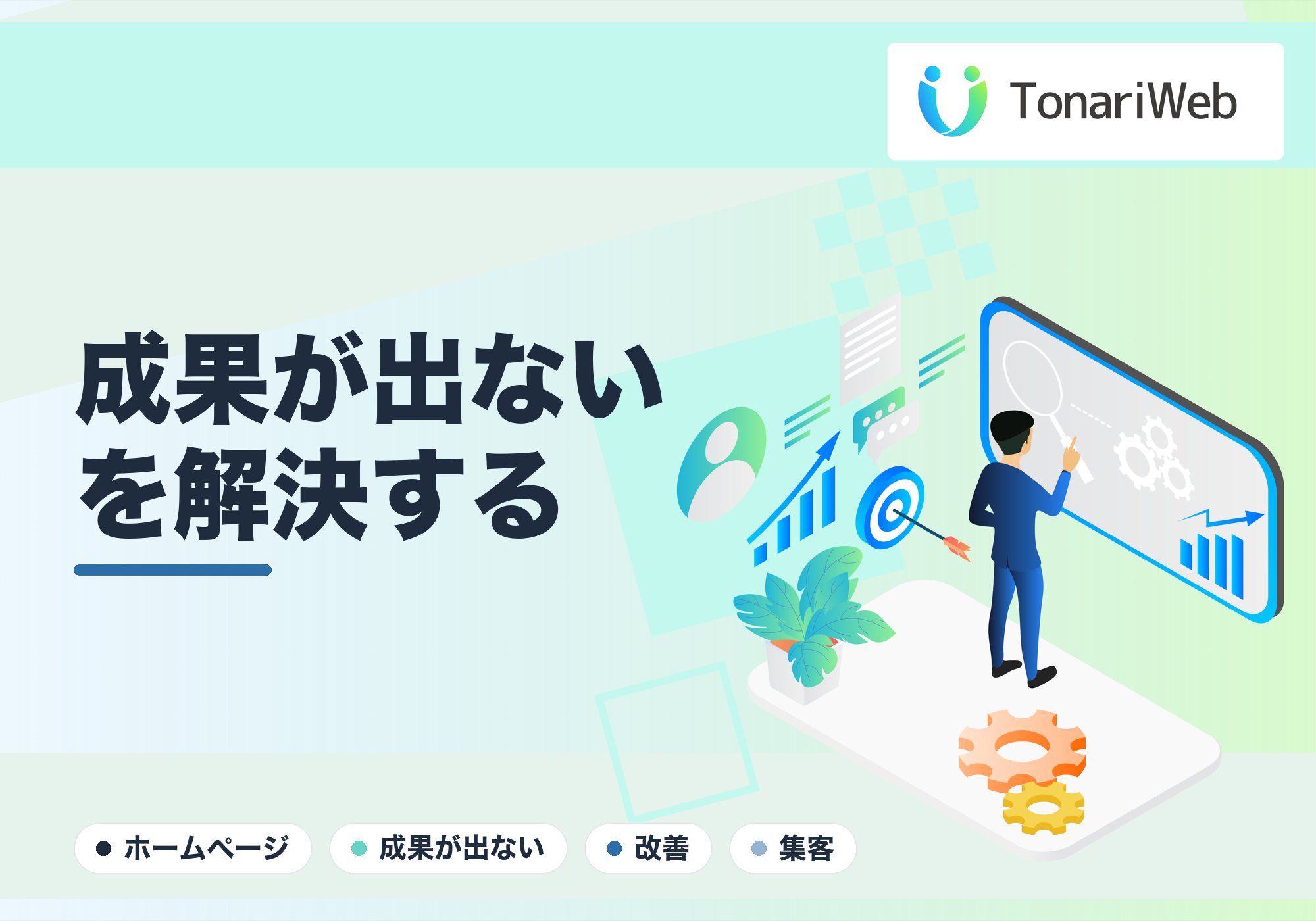 TonariWeb

成果が出ない
を解決する

ホームページ
成果が出ない
改善
集客